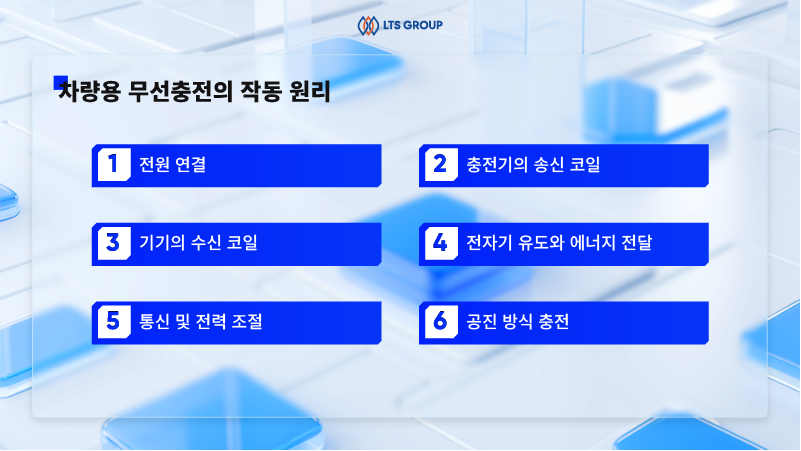 LTS GROUP

차량용 무선충전의 작동 원리

1 전원 연결

2 충전기의 송신 코일

3 기기의 수신 코일

4 전자기 유도와 에너지 전달

5 통신 및 전력 조절

6 공진 방식 충전